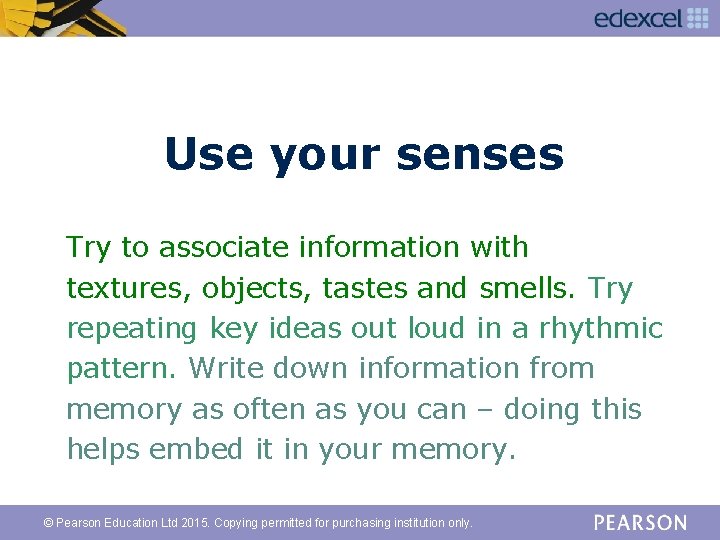 edexcel

Use your senses

Try to associate information with textures, objects, tastes and smells. Try repeating key ideas out loud in a rhythmic pattern. Write down information from memory as often as you can – doing this helps embed it in your memory.

© Pearson Education Ltd 2015. Copying permitted for purchasing institution only.

PEARSON